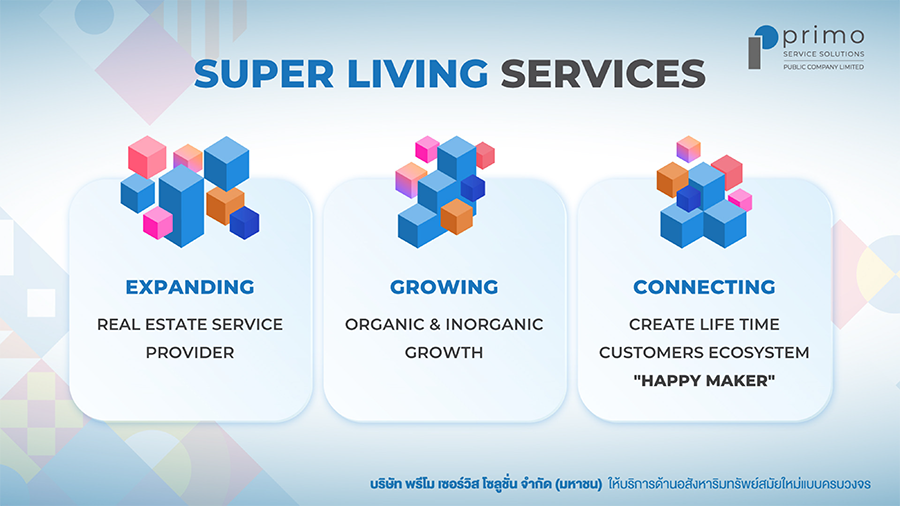 primo
SERVICE SOLUTIONS
PUBLIC COMPANY LIMITED

SUPER LIVING SERVICES

EXPANDING
REAL ESTATE SERVICE PROVIDER

GROWING
ORGANIC & INORGANIC GROWTH

CONNECTING
CREATE LIFE TIME CUSTOMERS ECOSYSTEM
"HAPPY MAKER"

บริษัท พรีโม เซอร์วิส โซลูชั่น จำกัด (มหาชน) ให้บริการด้านอสังหาริมทรัพย์สมัยใหม่แบบครบวงจร